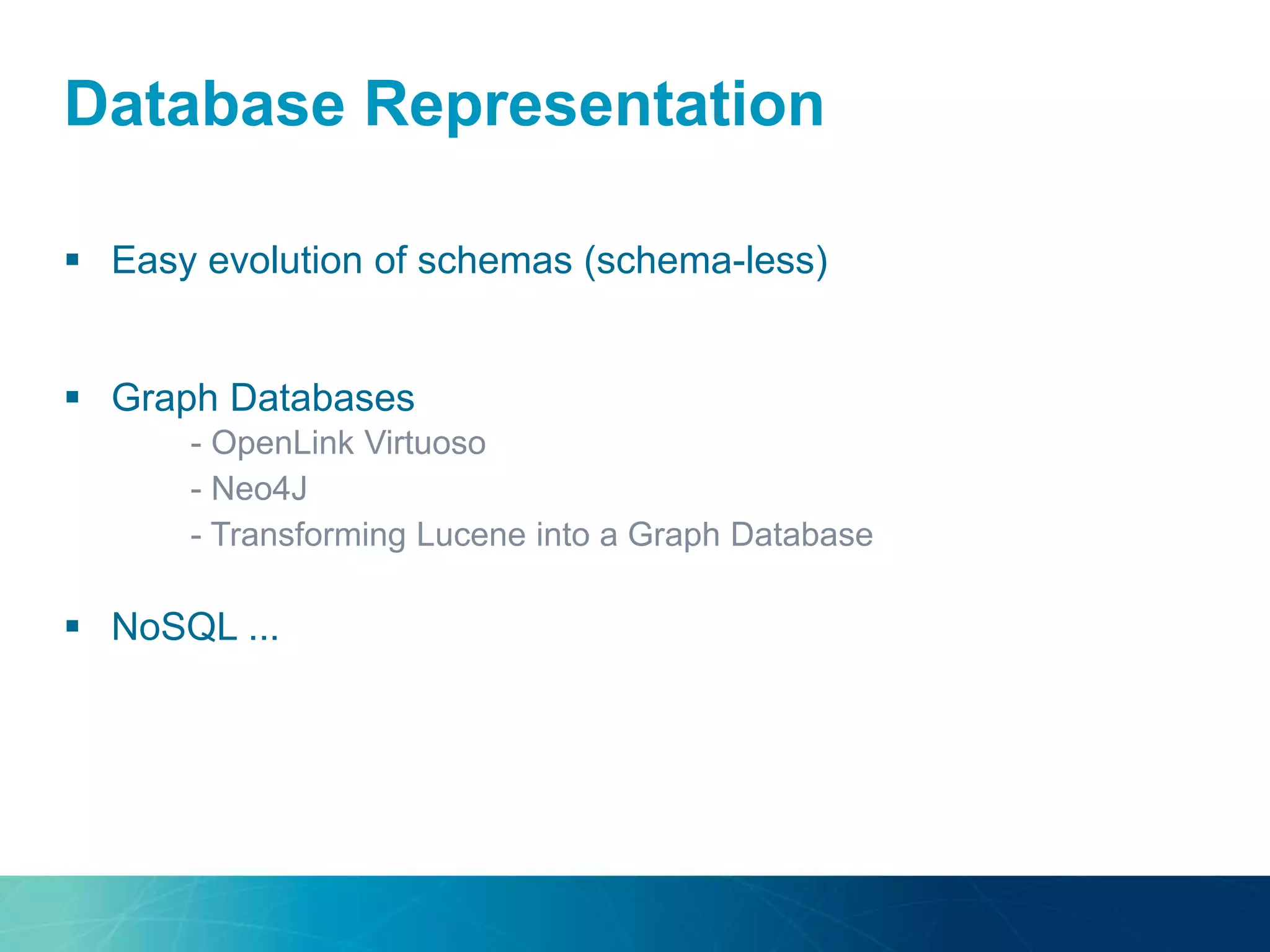 Database Representation

▪ Easy evolution of schemas (schema-less)

▪ Graph Databases
- OpenLink Virtuoso
- Neo4J
- Transforming Lucene into a Graph Database

▪ NoSQL ...